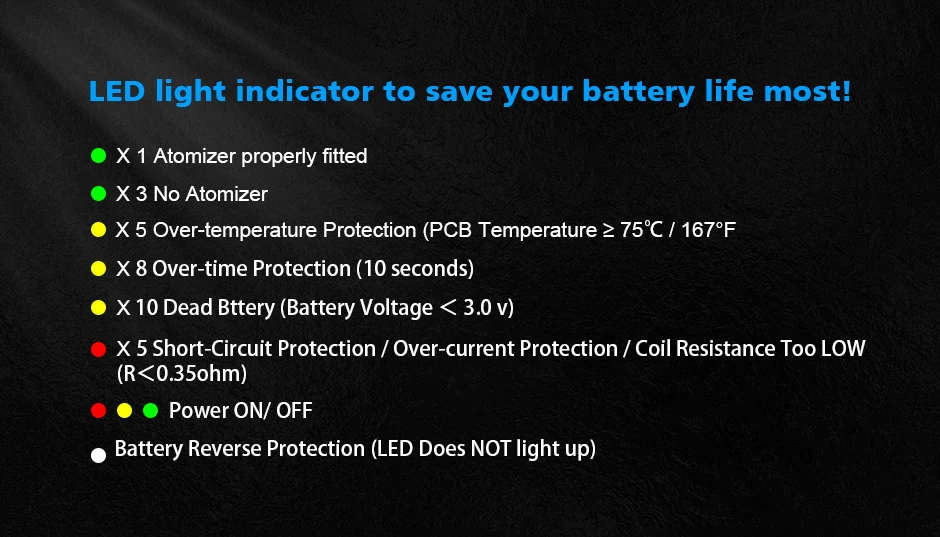 LED light indicator to save your battery life most!

X 1 Atomizer properly fitted

X 3 No Atomizer

X 5 Over-temperature Protection (PCB Temperature ≥ 75℃ / 167°F

X 8 Over-time Protection (10 seconds)

X 10 Dead Bttery (Battery Voltage ＜ 3.0 v)

X 5 Short-Circuit Protection / Over-current Protection / Coil Resistance Too LOW (R＜0.35ohm)

Power ON/ OFF

Battery Reverse Protection (LED Does NOT light up)